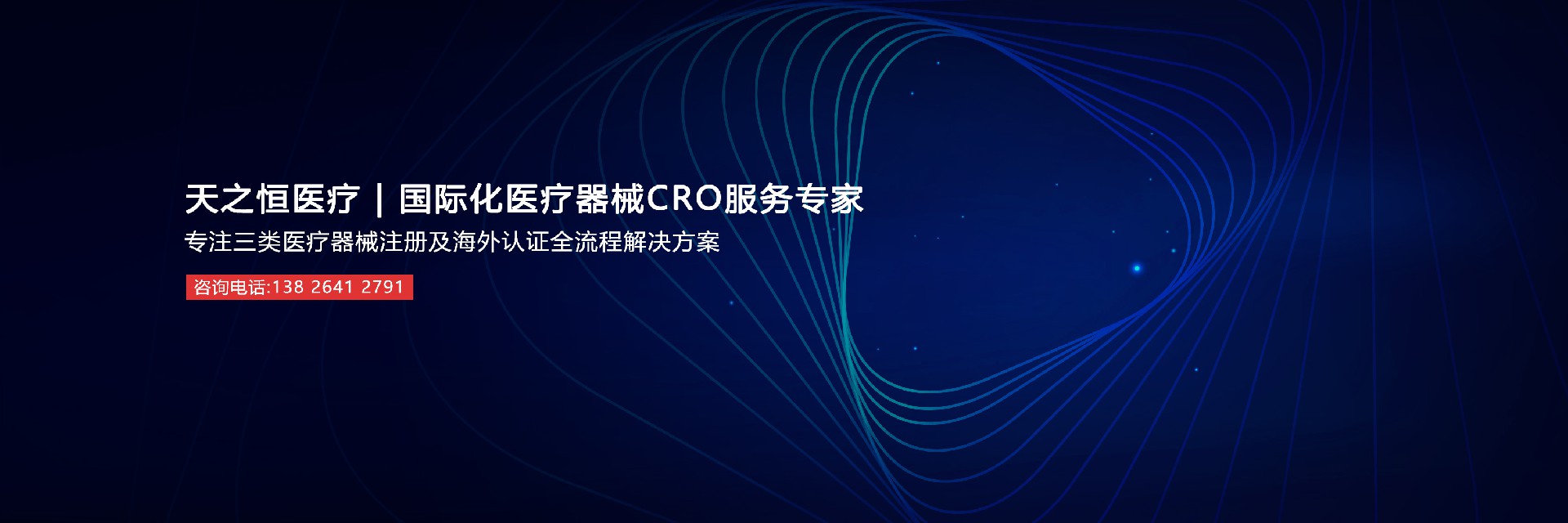 天之恒医疗 | 国际化医疗器械CRO服务专家

专注三类医疗器械注册及海外认证全流程解决方案

咨询电话:138 2641 2791